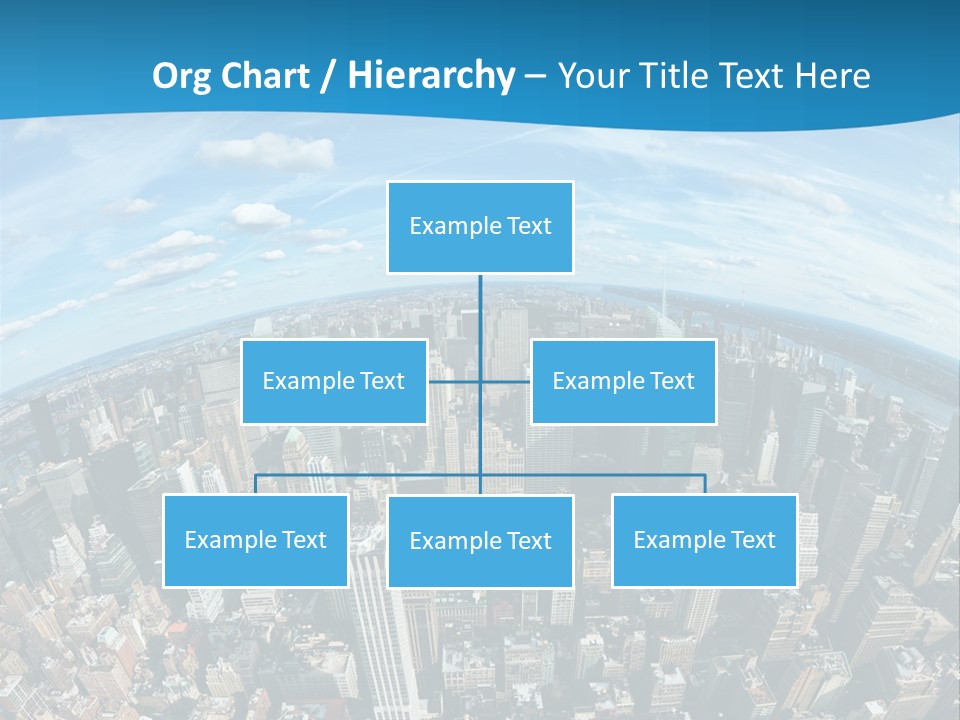 Org Chart / Hierarchy – Your Title Text Here

Example Text

Example Text

Example Text

Example Text

Example Text

Example Text